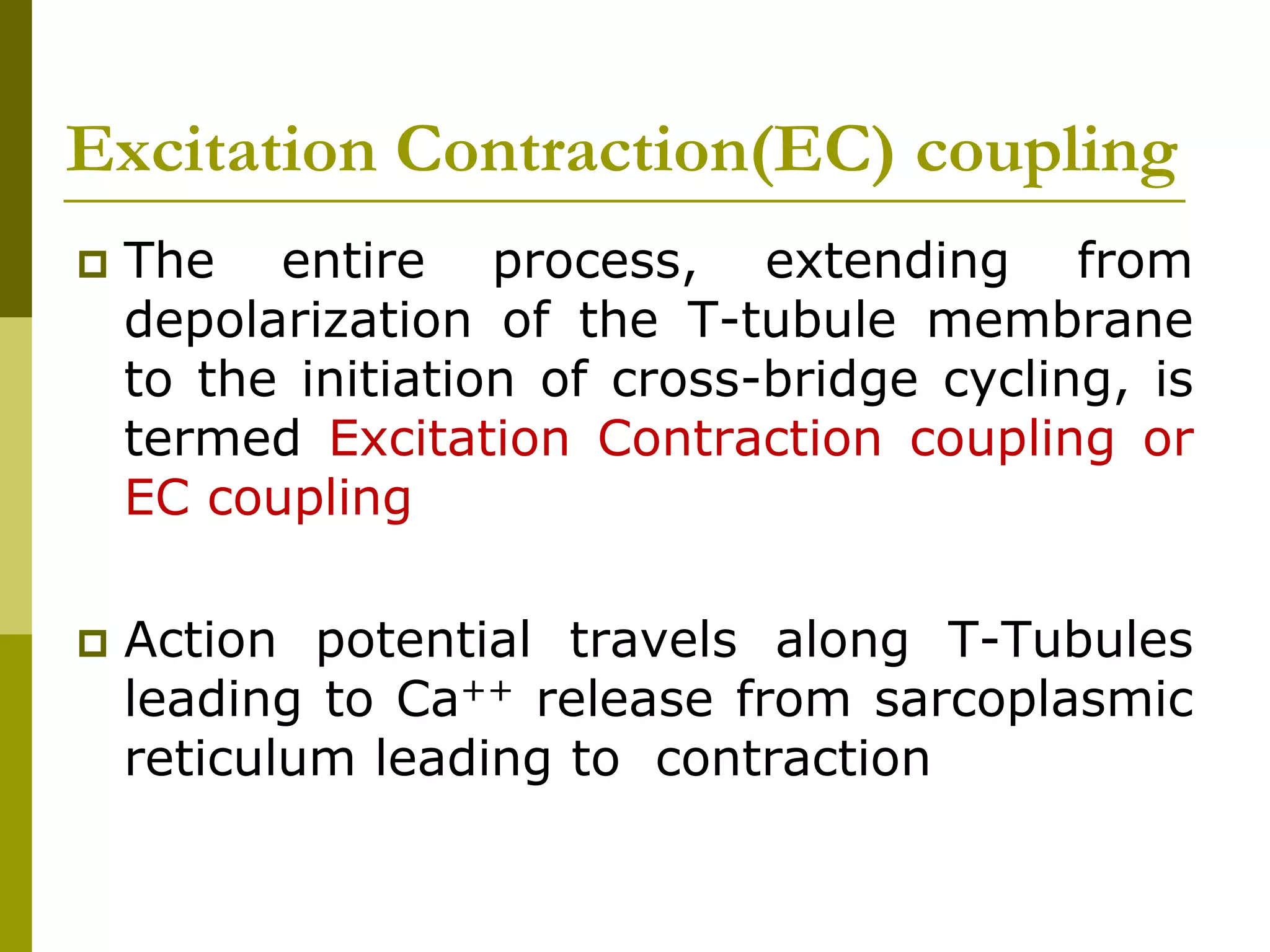 Excitation Contraction(EC) coupling

The entire process, extending from depolarization of the T-tubule membrane to the initiation of cross-bridge cycling, is termed Excitation Contraction coupling or EC coupling

Action potential travels along T-Tubules leading to $Ca^{++}$ release from sarcoplasmic reticulum leading to contraction